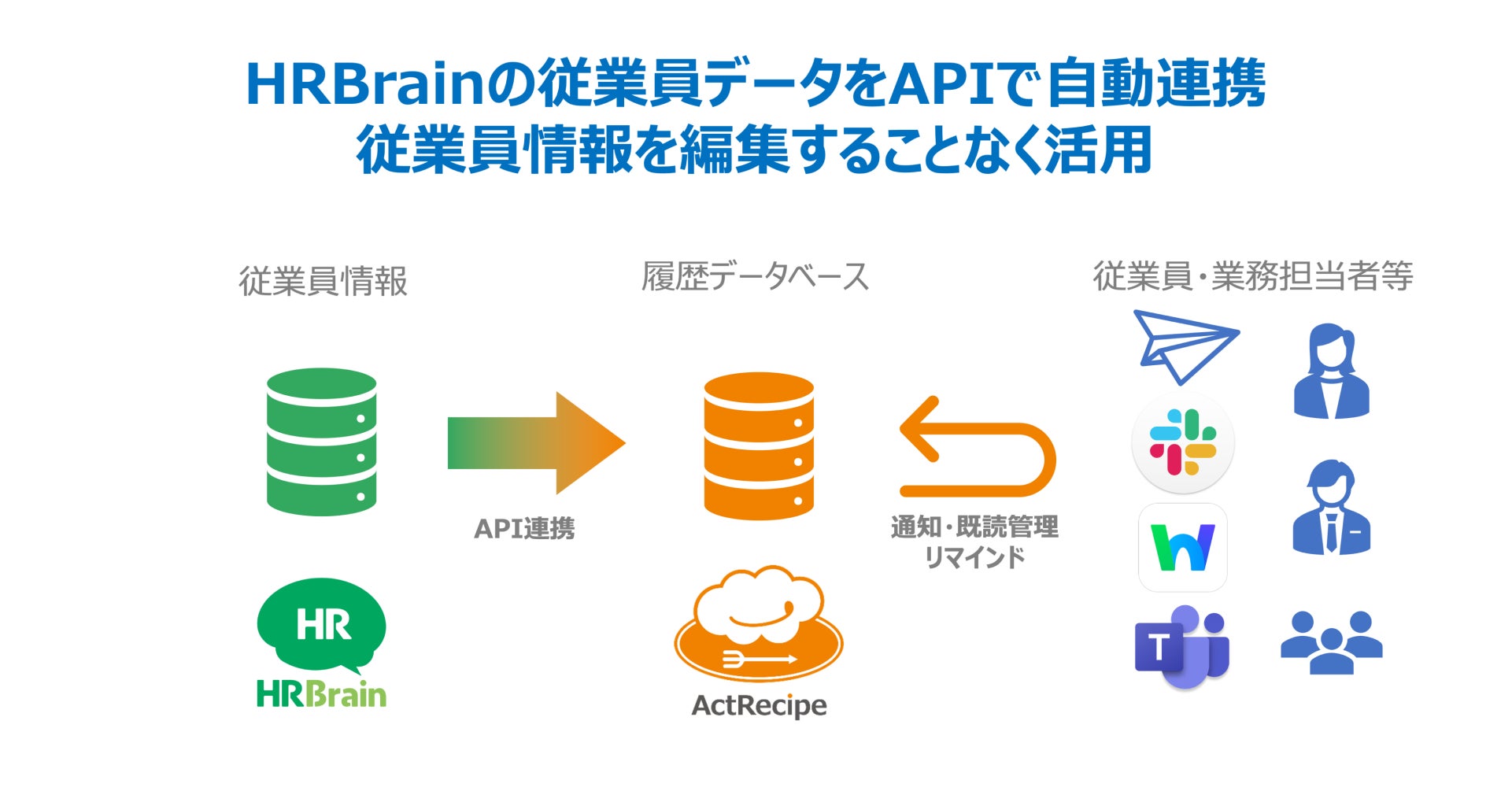 HRBrainの従業員データをAPIで自動連携
従業員情報を編集することなく活用

従業員情報

履歴データベース

従業員・業務担当者等

API連携

通知・既読管理
リマインド

HR
HRBrain

ActRecipe

T